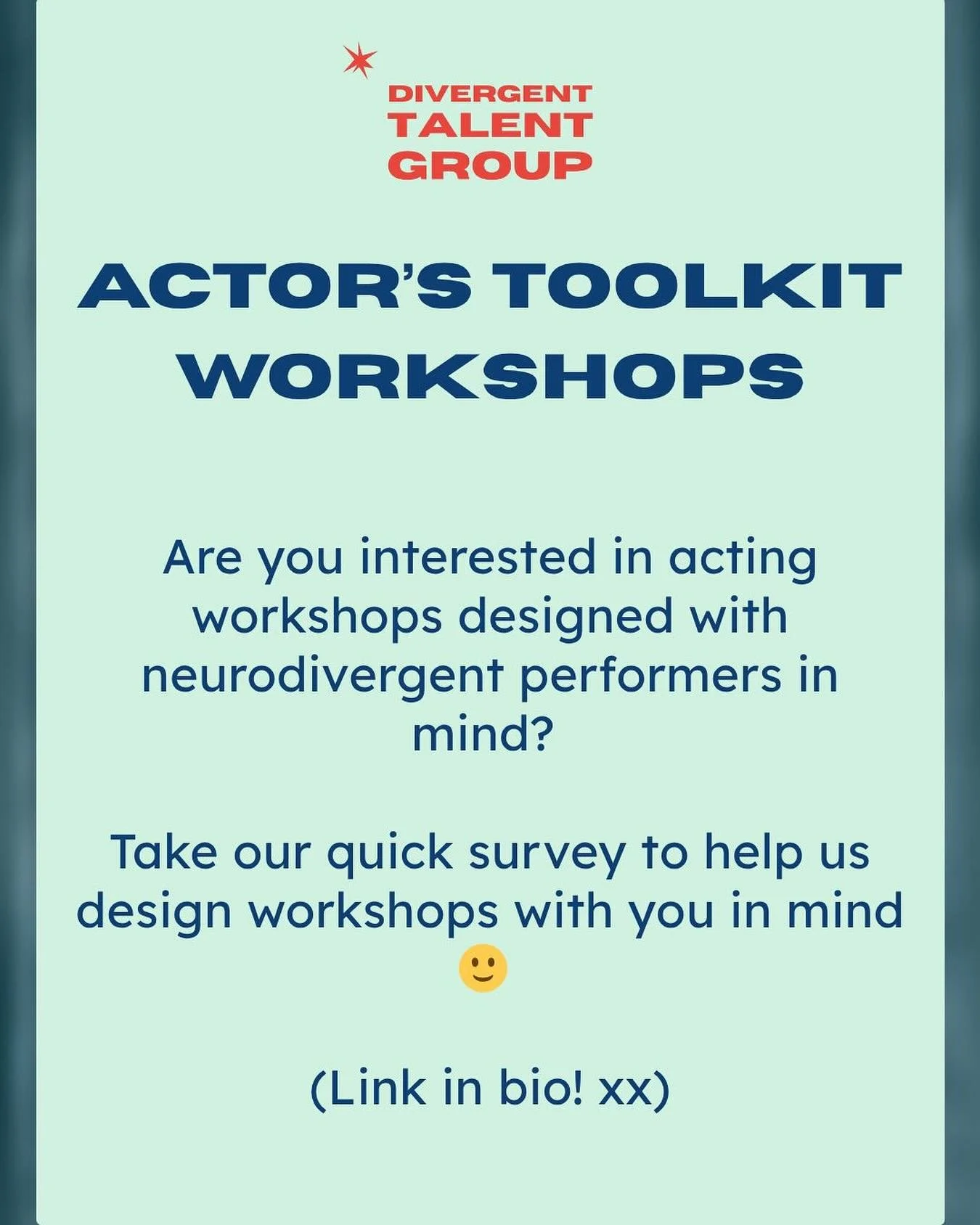 DIVERGENT
TALENT
GROUP

ACTOR'S TOOLKIT WORKSHOPS

Are you interested in acting workshops designed with neurodivergent performers in mind?

Take our quick survey to help us design workshops with you in mind 🙂

(Link in bio! xx)